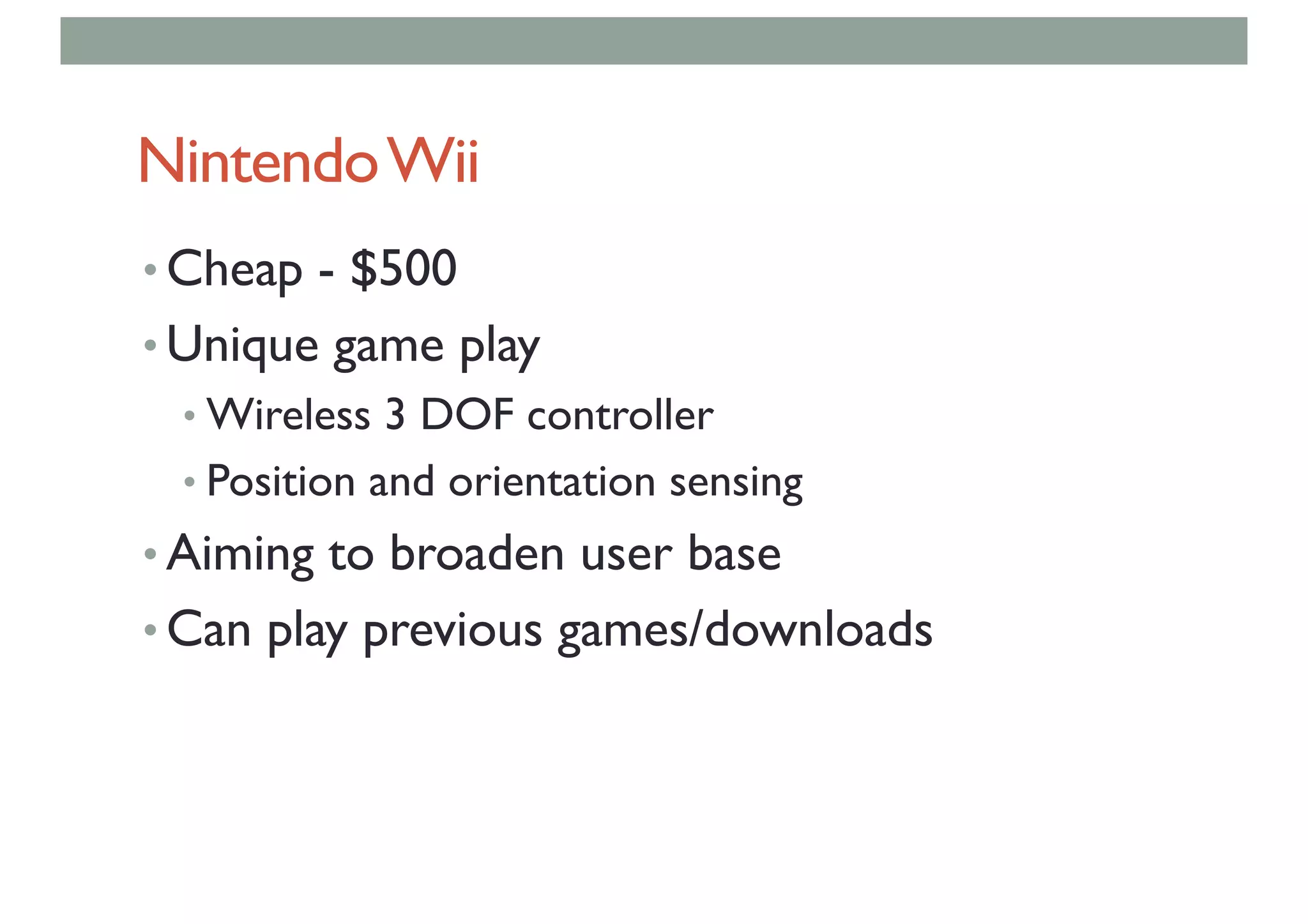 Nintendo Wii

• Cheap - \$500
• Unique game play
  • Wireless 3 DOF controller
  • Position and orientation sensing
• Aiming to broaden user base
• Can play previous games/downloads